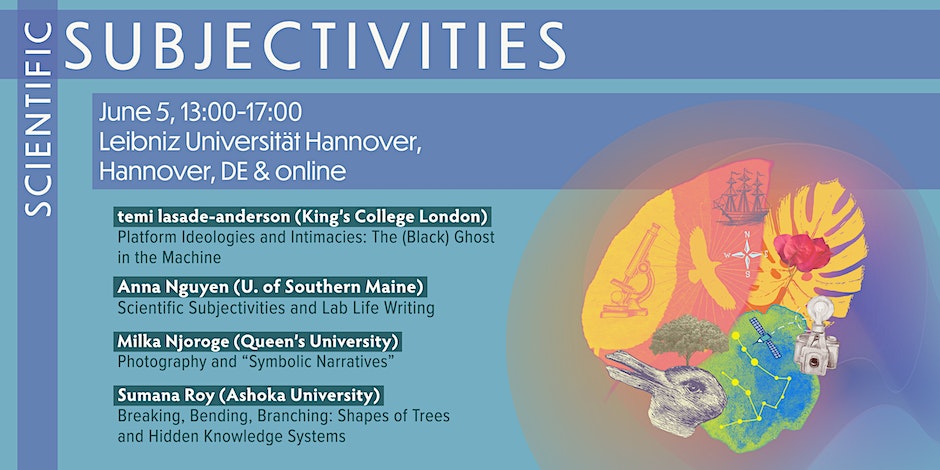 SCIENTIFIC SUBJECTIVITIES

June 5, 13:00-17:00
Leibniz Universität Hannover, Hannover, DE & online

temi lasade-anderson (King's College London)
Platform Ideologies and Intimacies: The (Black) Ghost in the Machine

Anna Nguyen (U. of Southern Maine)
Scientific Subjectivities and Lab Life Writing

Milka Njoroge (Queen's University)
Photography and "Symbolic Narratives"

Sumana Roy (Ashoka University)
Breaking, Bending, Branching: Shapes of Trees and Hidden Knowledge Systems

N
W E
S